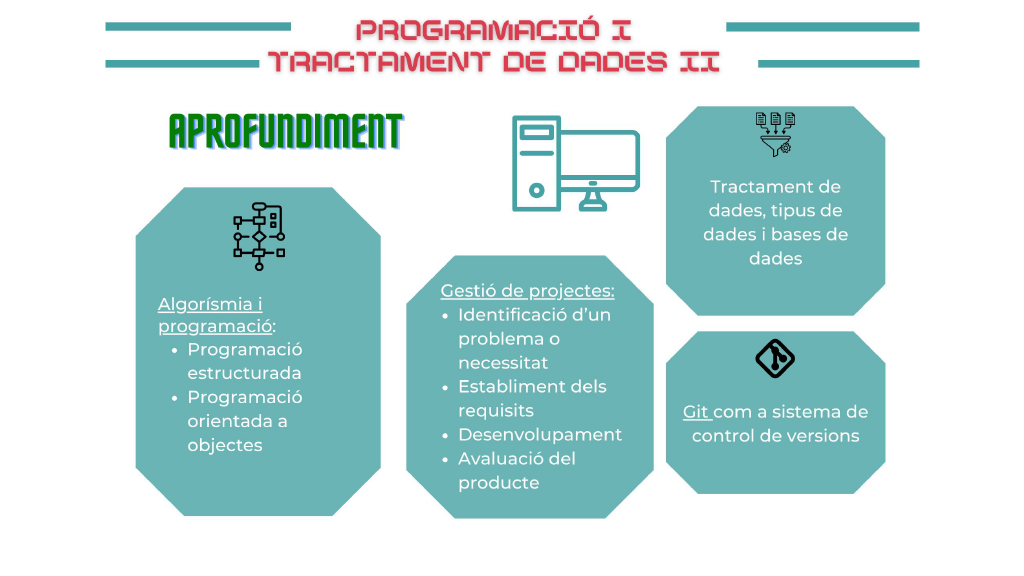 PROGRAMACIÓ I
TRACTAMENT DE DADES II

APROFUNDIMENT

Algorísmia i programació:
- Programació estructurada
- Programació orientada a objectes

Gestió de projectes:
- Identificació d'un problema o necessitat
- Establiment dels requisits
- Desenvolupament
- Avaluació del producte

Tractament de dades, tipus de dades i bases de dades

Git com a sistema de control de versions